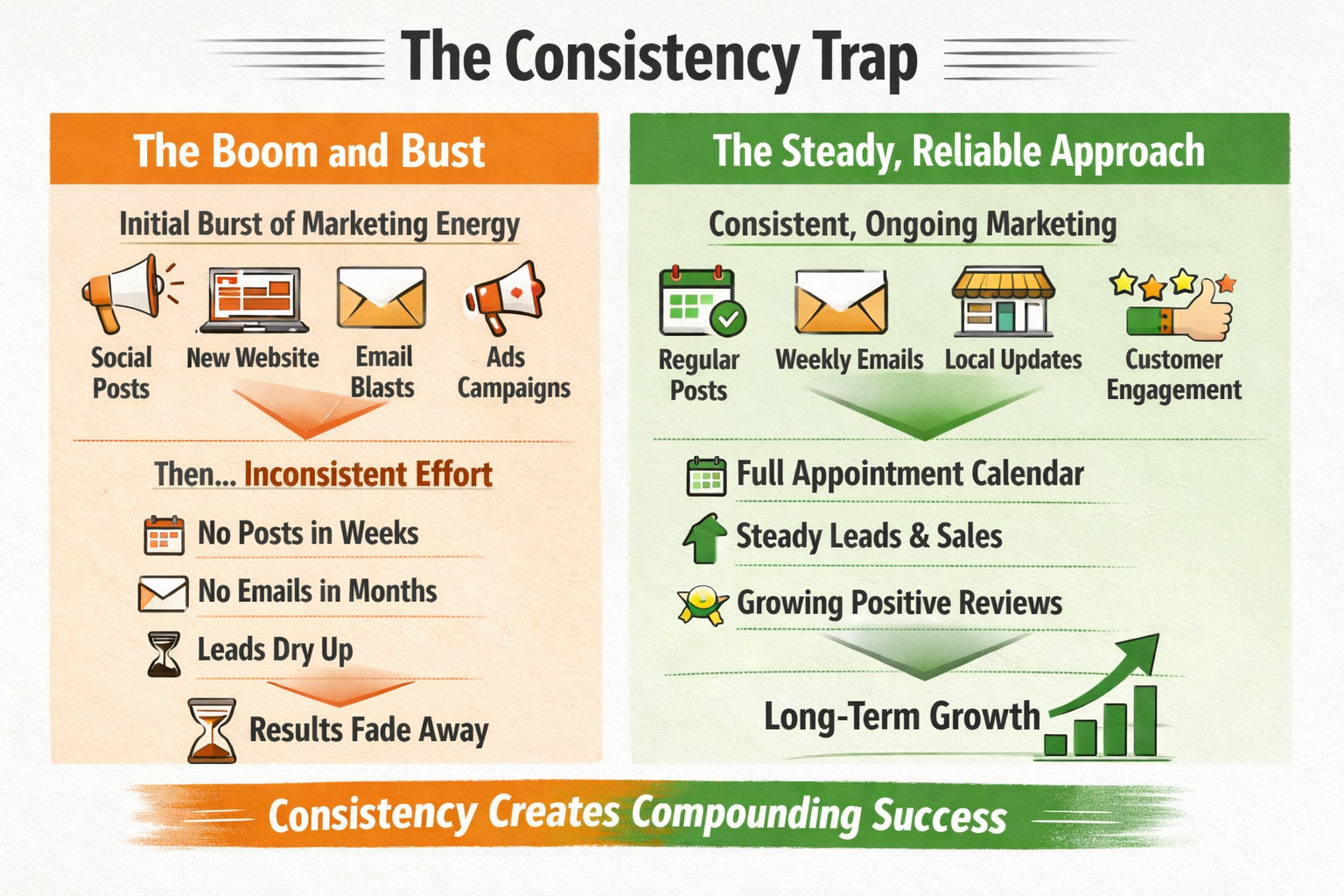 The Consistency Trap

The Boom and Bust

Initial Burst of Marketing Energy

Social Posts

New Website

Email Blasts

Ads Campaigns

Then... Inconsistent Effort

No Posts in Weeks

No Emails in Months

Leads Dry Up

Results Fade Away

The Steady, Reliable Approach

Consistent, Ongoing Marketing

Regular Posts

Weekly Emails

Local Updates

Customer Engagement

Full Appointment Calendar

Steady Leads & Sales

Growing Positive Reviews

Long-Term Growth

Consistency Creates Compounding Success